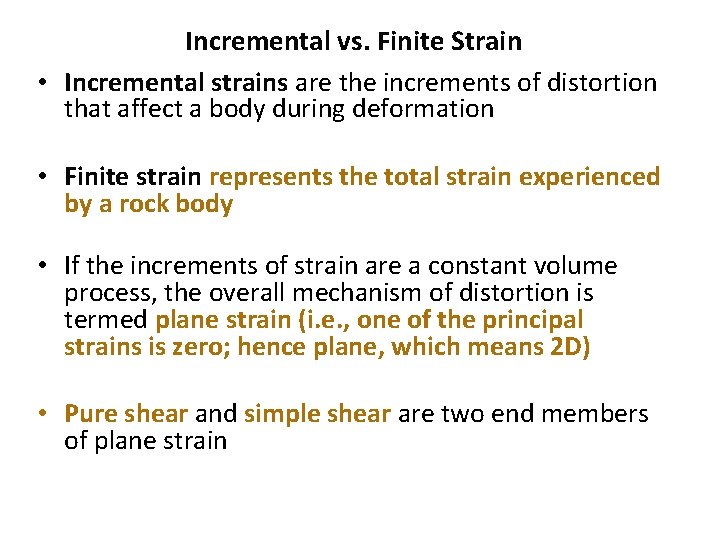 Incremental vs. Finite Strain

• Incremental strains are the increments of distortion that affect a body during deformation

• Finite strain represents the total strain experienced by a rock body

• If the increments of strain are a constant volume process, the overall mechanism of distortion is termed plane strain (i.e., one of the principal strains is zero; hence plane, which means 2D)

• Pure shear and simple shear are two end members of plane strain